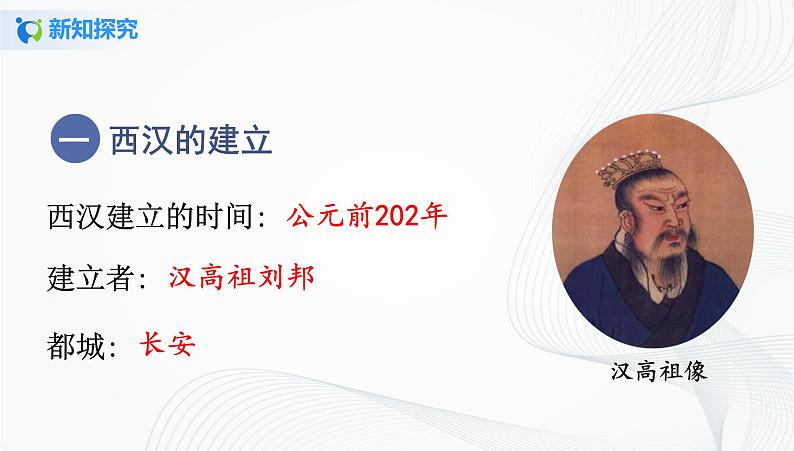 新知探究

一 西汉的建立

西汉建立的时间：公元前202年

建立者：汉高祖刘邦

都城：长安

汉高祖像